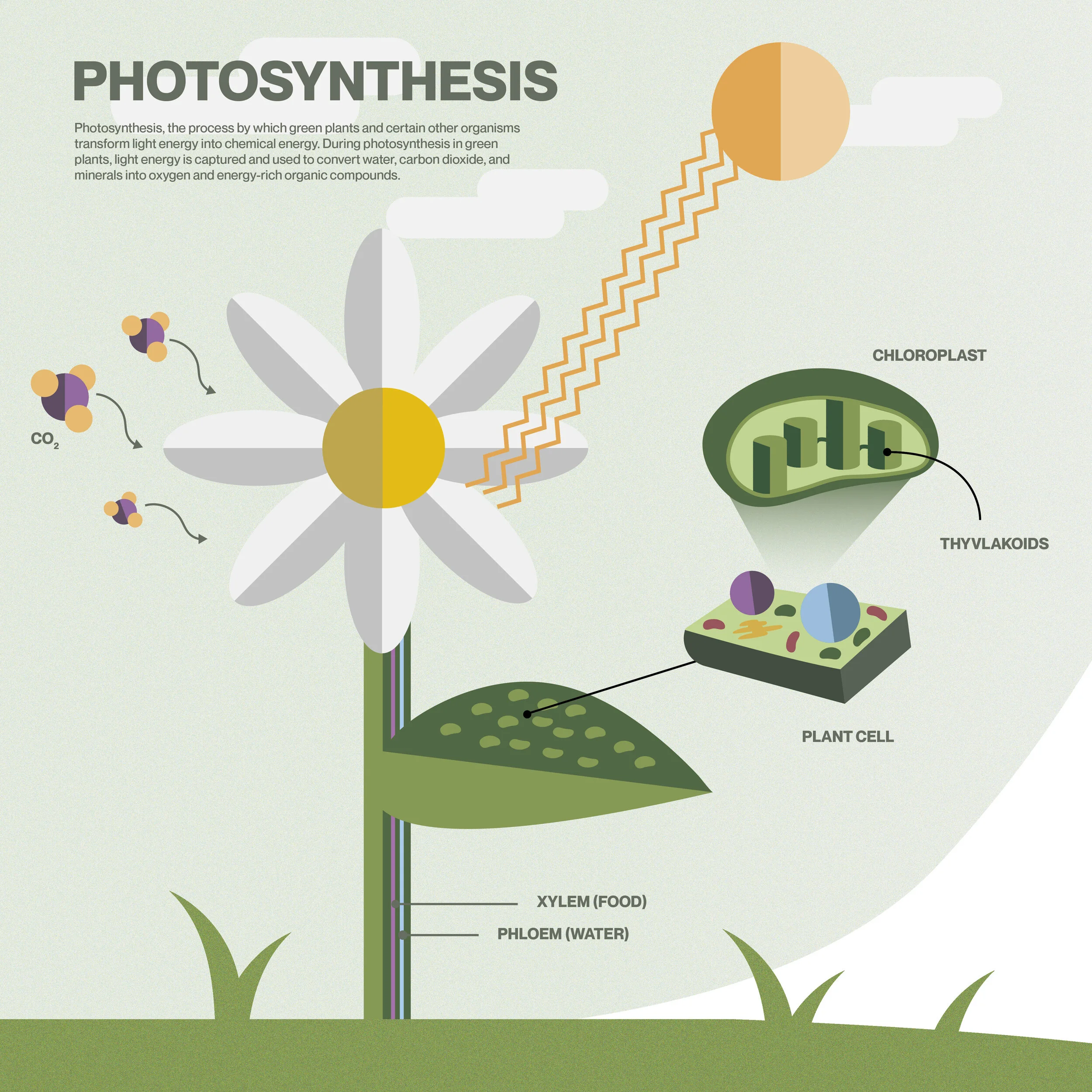 PHOTOSYNTHESIS

Photosynthesis, the process by which green plants and certain other organisms transform light energy into chemical energy. During photosynthesis in green plants, light energy is captured and used to convert water, carbon dioxide, and minerals into oxygen and energy-rich organic compounds.

$CO_2$

CHLOROPLAST

THYVLAKOIDS

PLANT CELL

XYLEM (FOOD)

PHLOEM (WATER)